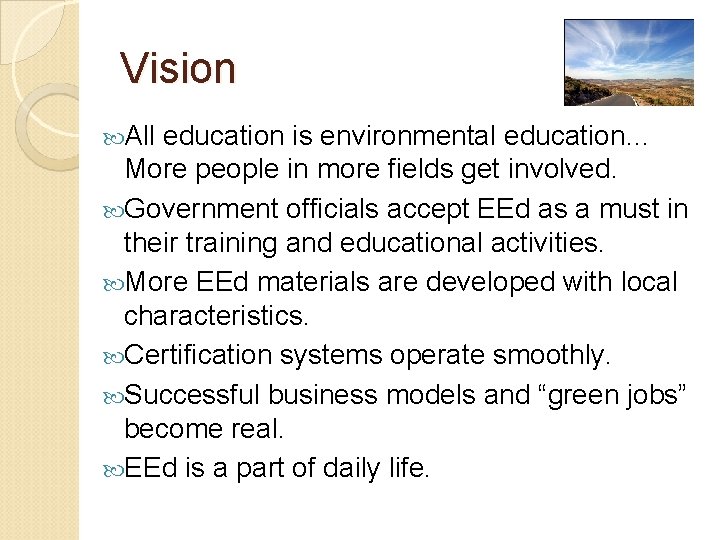 Vision

All education is environmental education... More people in more fields get involved.

Government officials accept EEd as a must in their training and educational activities.

More EEd materials are developed with local characteristics.

Certification systems operate smoothly.

Successful business models and “green jobs” become real.

EEd is a part of daily life.